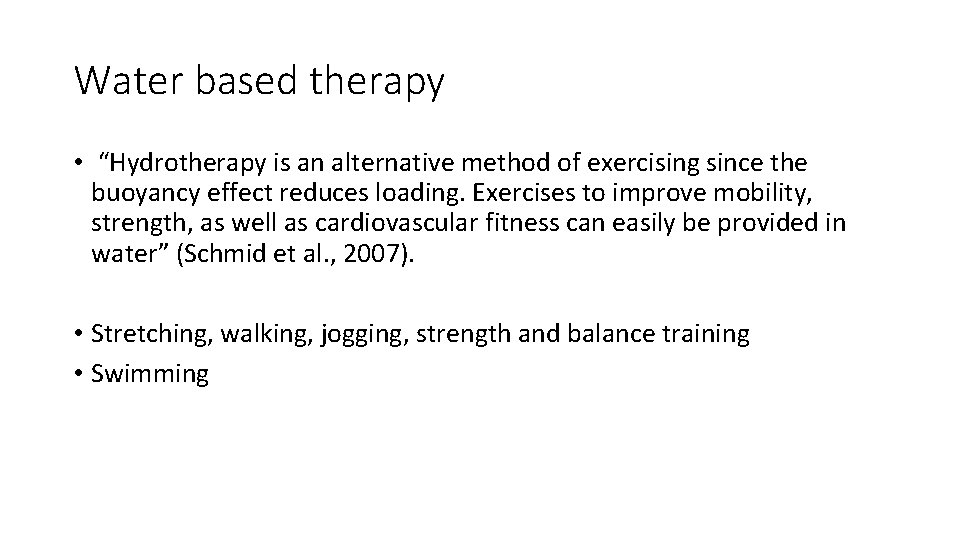 Water based therapy

• "Hydrotherapy is an alternative method of exercising since the buoyancy effect reduces loading. Exercises to improve mobility, strength, as well as cardiovascular fitness can easily be provided in water" (Schmid et al., 2007).

• Stretching, walking, jogging, strength and balance training
• Swimming